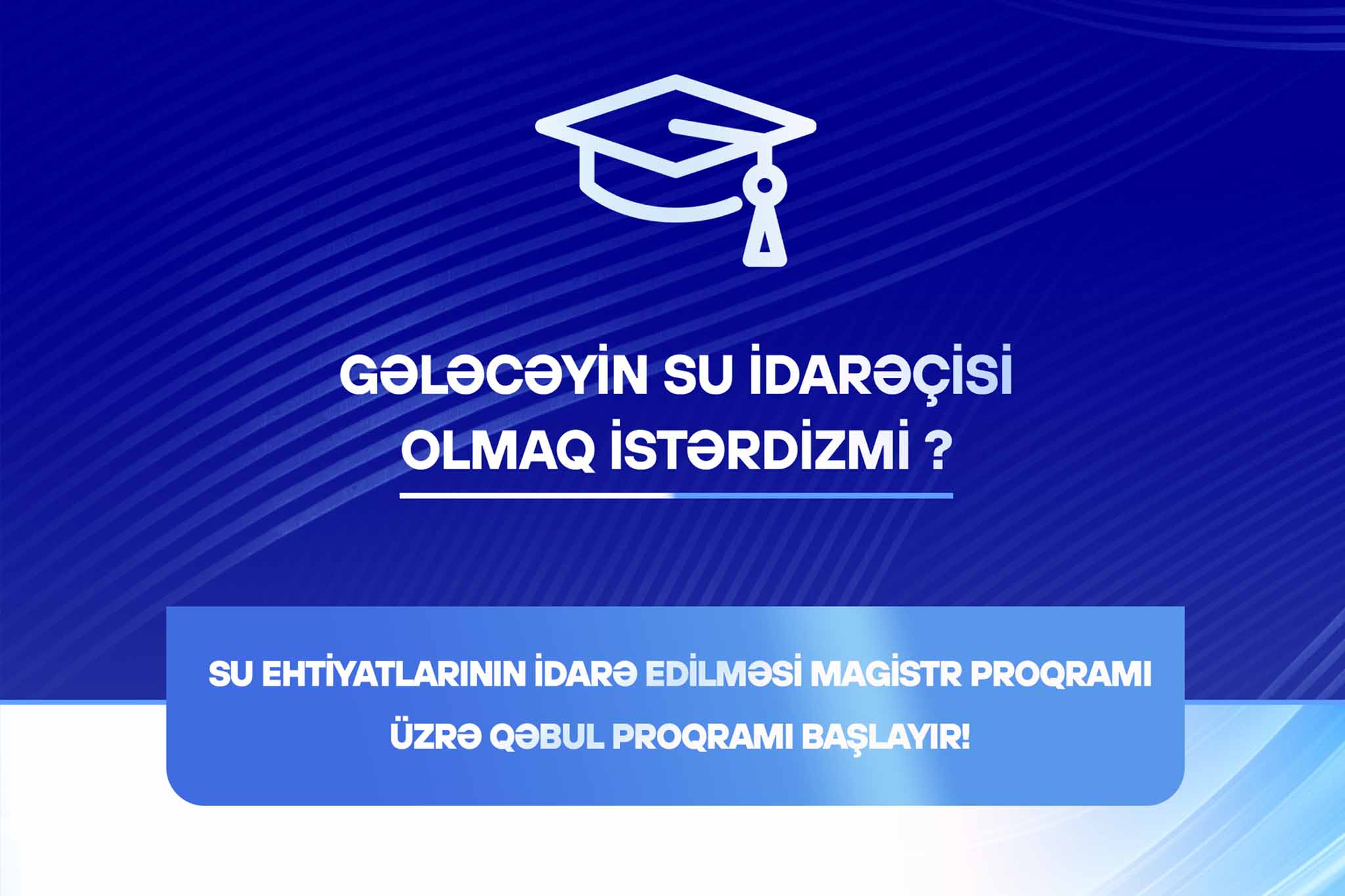 GƏLƏCƏYİN SU İDARƏÇİSİ OLMAQ İSTƏRDİZMİ ?

SU EHTİYATLARININ İDARƏ EDİLMƏSİ MAGİSTR PROQRAMI ÜZRƏ QƏBUL PROQRAMI BAŞLAYIR!